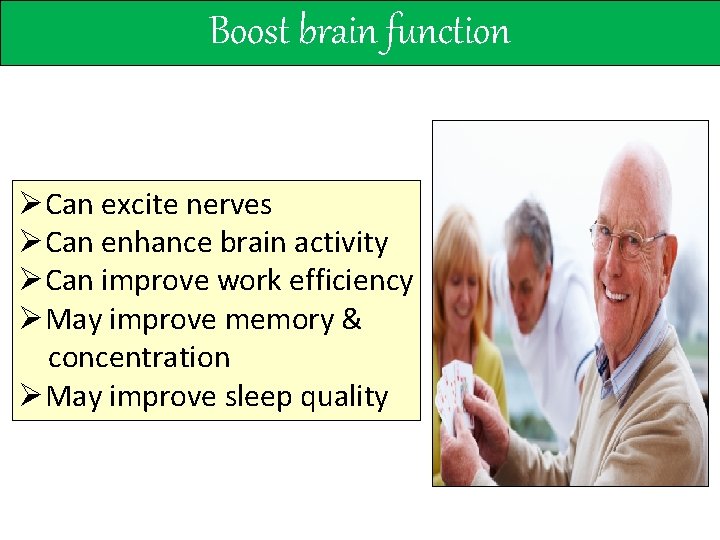 Boost brain function

➢Can excite nerves
➢Can enhance brain activity
➢Can improve work efficiency
➢May improve memory & concentration
➢May improve sleep quality